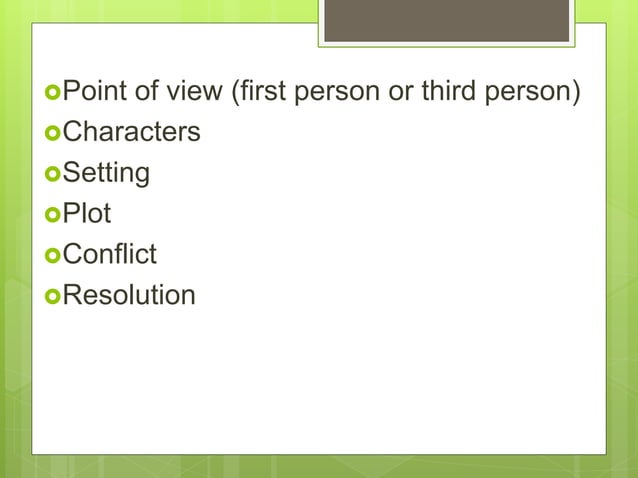 Point of view (first person or third person)
Characters
Setting
Plot
Conflict
Resolution